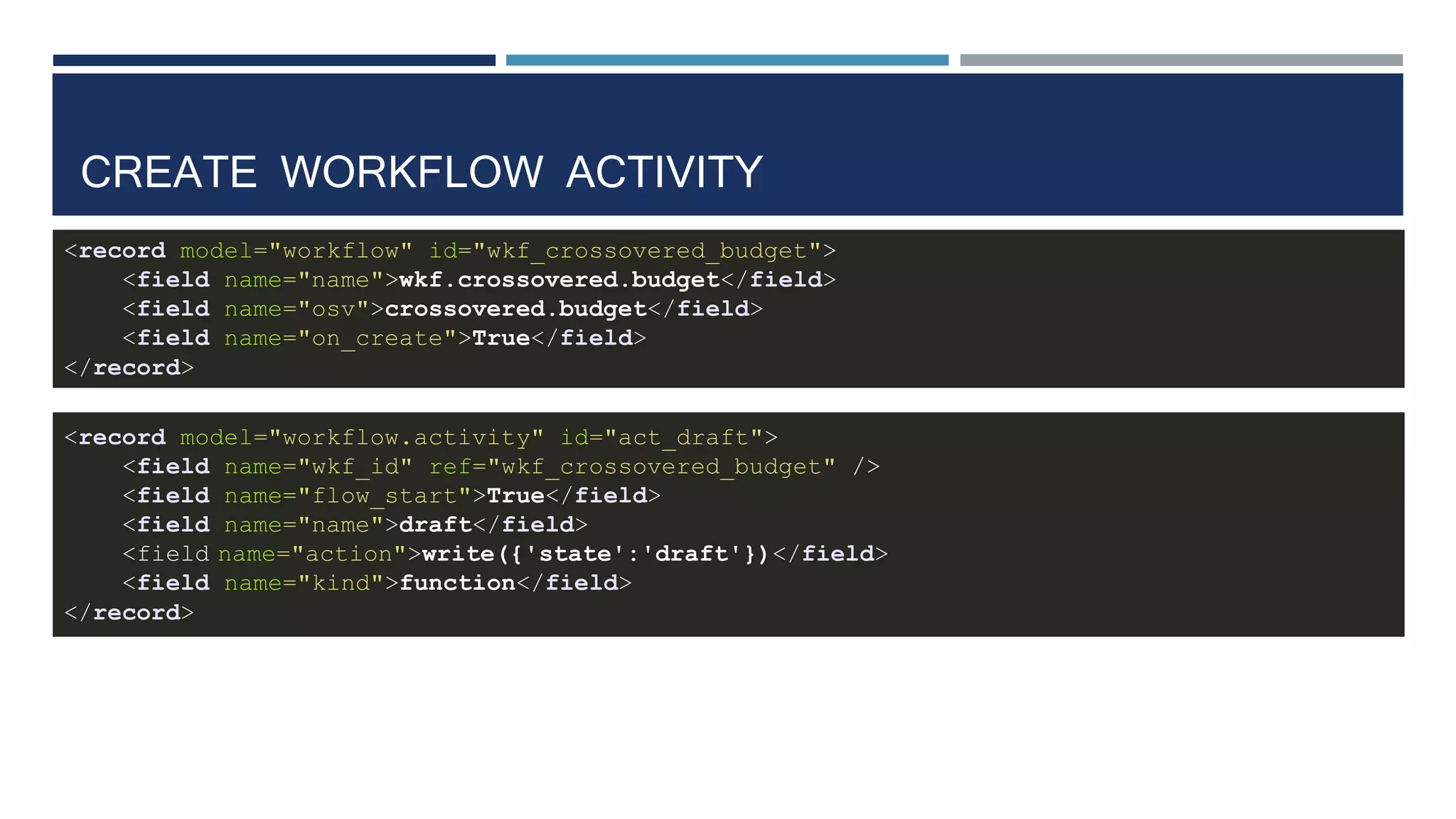 CREATE WORKFLOW ACTIVITY

<record model="workflow" id="wkf_crossovered_budget">
    <field name="name">wkf.crossovered.budget</field>
    <field name="osv">crossovered.budget</field>
    <field name="on_create">True</field>
</record>

<record model="workflow.activity" id="act_draft">
    <field name="wkf_id" ref="wkf_crossovered_budget" />
    <field name="flow_start">True</field>
    <field name="name">draft</field>
    <field name="action">write({'state':'draft'})</field>
    <field name="kind">function</field>
</record>